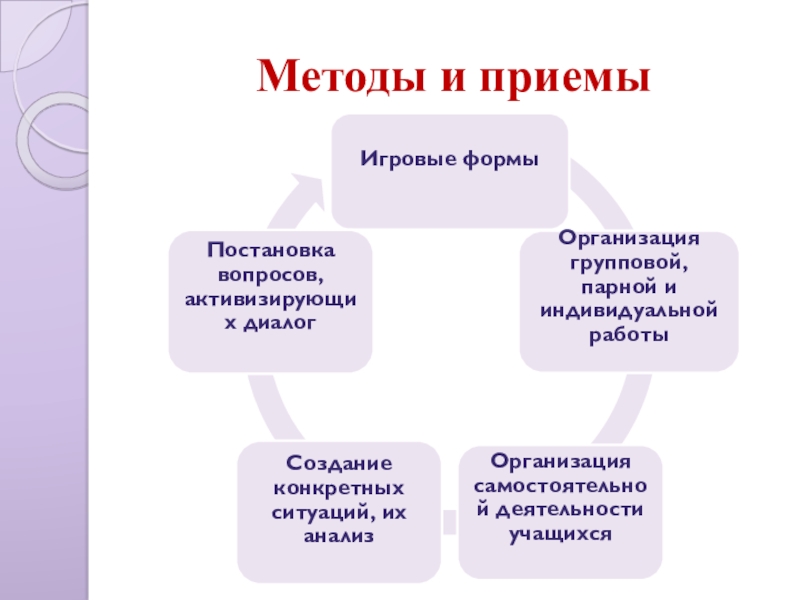 Методы и приемы

Игровые формы

Организация групповой, парной и индивидуальной работы

Организация самостоятельной деятельности учащихся

Создание конкретных ситуаций, их анализ

Постановка вопросов, активизирующих диалог